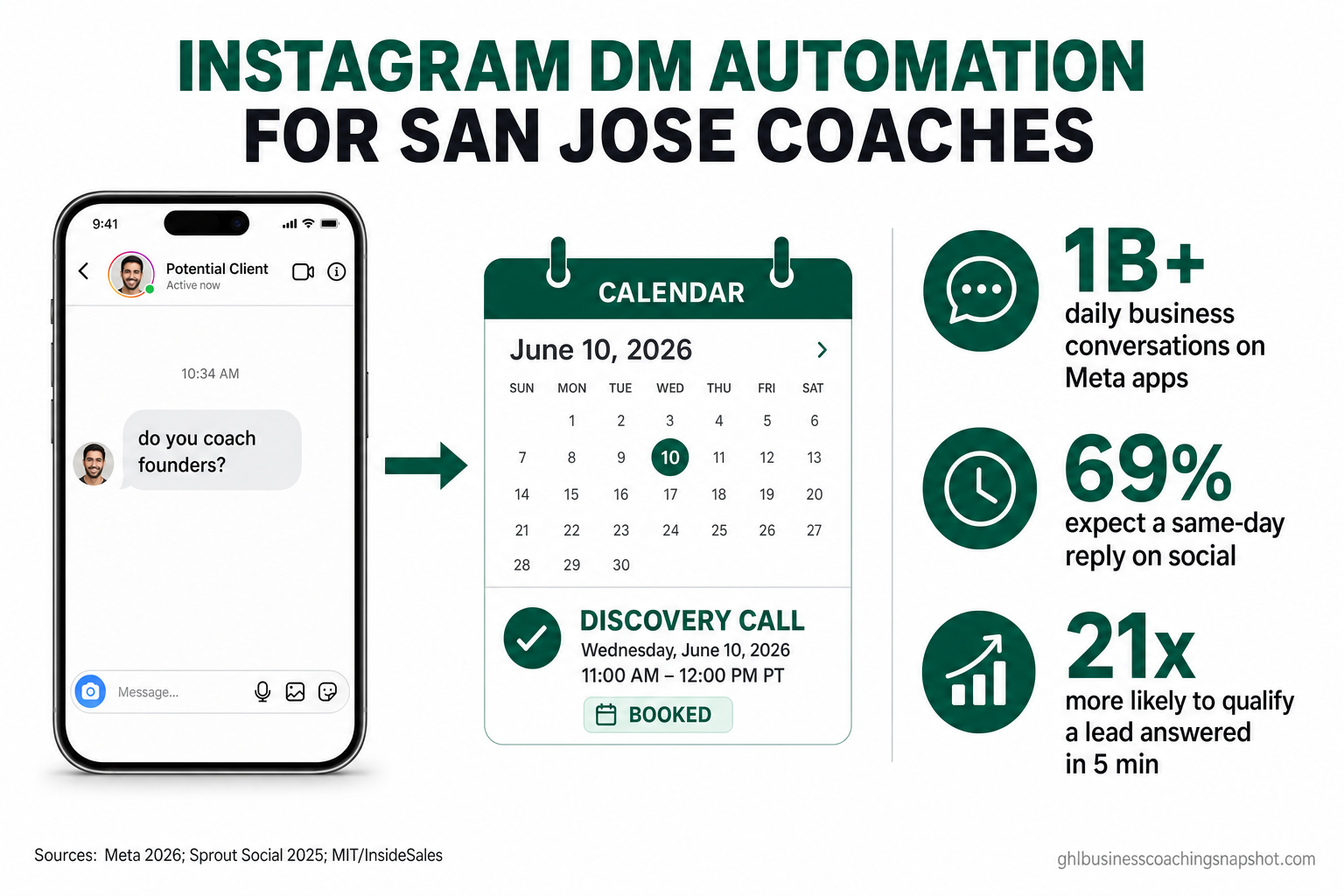 INSTAGRAM DM AUTOMATION FOR SAN JOSE COACHES

9:41

Potential Client
Active now

10:34 AM

do you coach founders?

Message...

CALENDAR

June 10, 2026

| SUN | MON | TUE | WED | THU | FRI | SAT |
|---|---|---|---|---|---|---|
| | 1 | 2 | 3 | 4 | 5 | 6 |
| 7 | 8 | 9 | 10 | 11 | 12 | 13 |
| 14 | 15 | 16 | 17 | 18 | 19 | 20 |
| 21 | 22 | 23 | 24 | 25 | 26 | 27 |
| 28 | 29 | 30 | | | | |

DISCOVERY CALL
Wednesday, June 10, 2026
11:00 AM – 12:00 PM PT
BOOKED

1B+
daily business conversations on Meta apps

69%
expect a same-day reply on social

21x
more likely to qualify a lead answered in 5 min

Sources: Meta 2026; Sprout Social 2025; MIT/InsideSales

ghlbusinesscoachingsnapshot.com